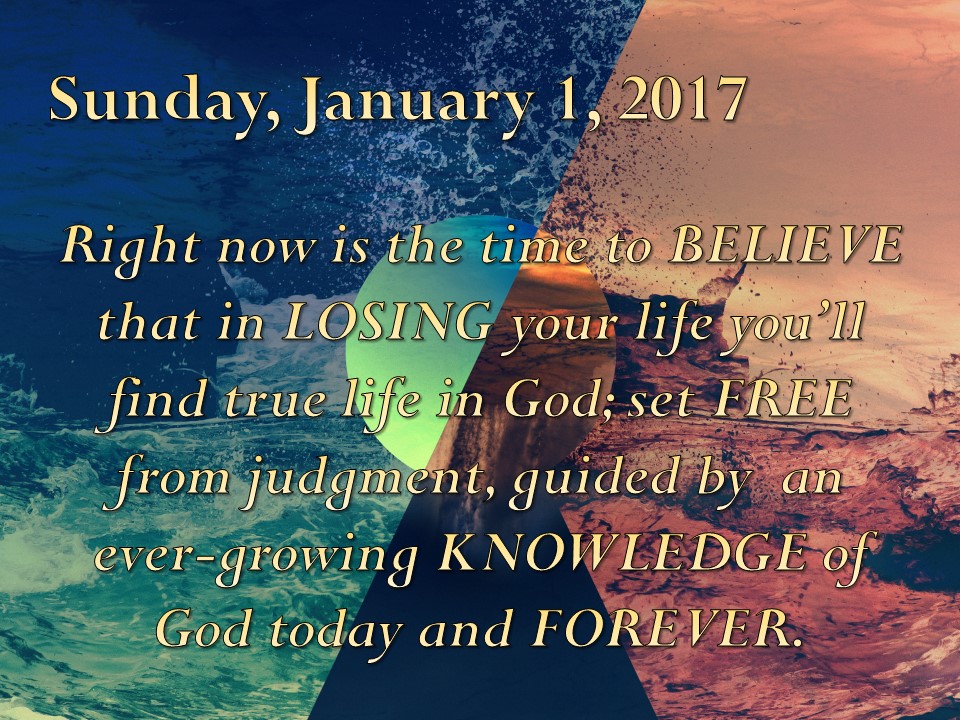 Sunday, January 1, 2017

Right now is the time to BELIEVE that in LOSING your life you'll find true life in God; set FREE from judgment, guided by an ever-growing KNOWLEDGE of God today and FOREVER.